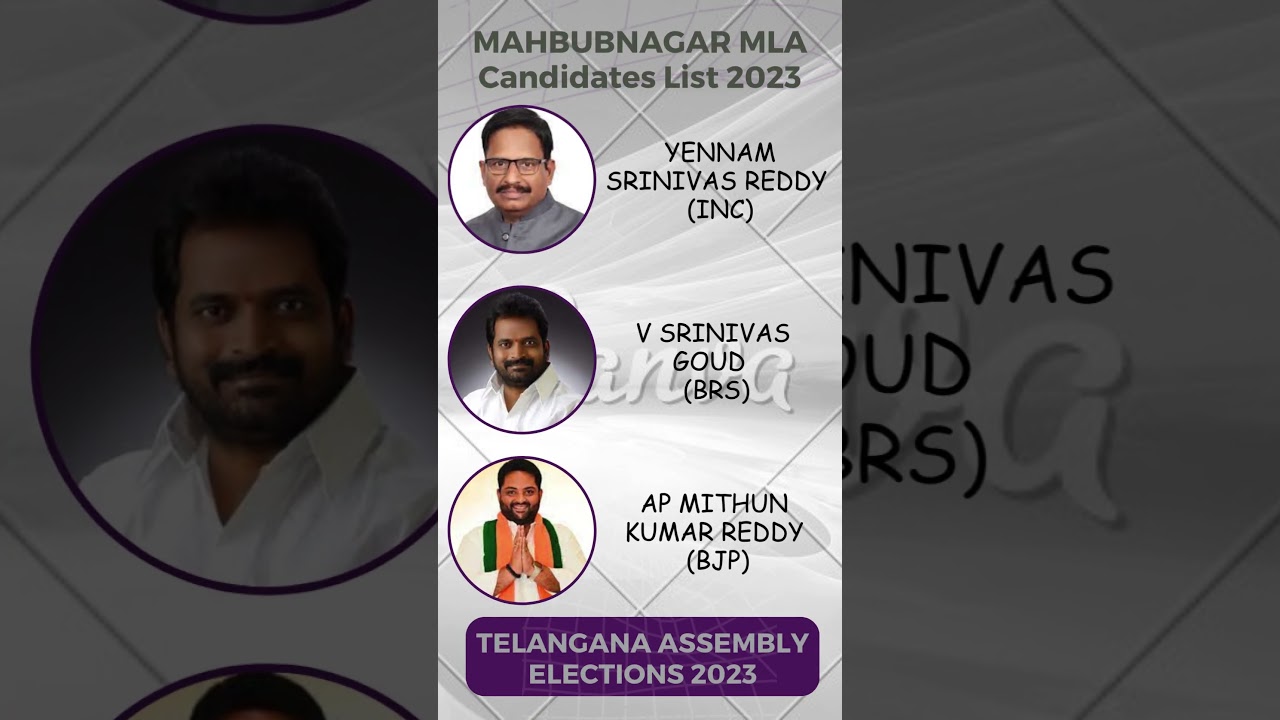 MAHBUBNAGAR MLA
Candidates List 2023

YENNAM
SRINIVAS REDDY
(INC)

V SRINIVAS
GOUD
(BRS)

AP MITHUN
KUMAR REDDY
(BJP)

TELANGANA ASSEMBLY
ELECTIONS 2023